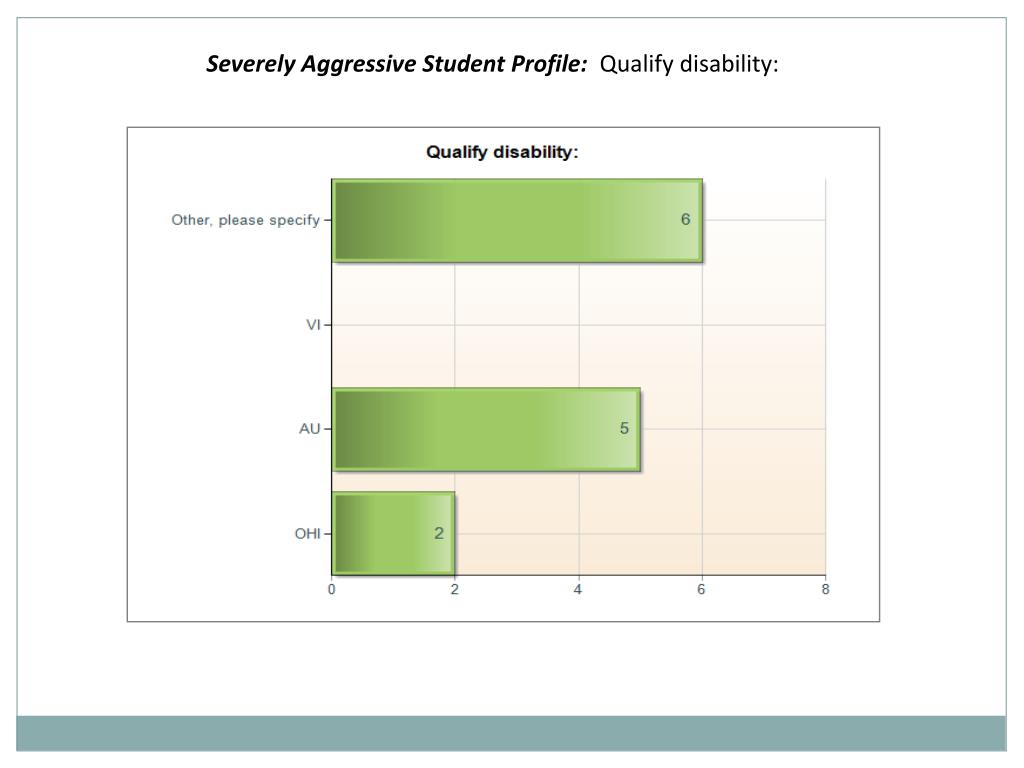 Severely Aggressive Student Profile: Qualify disability:

Qualify disability:

Other, please specify
6
VI
AU
5
OHI
2
0
2
4
6
8